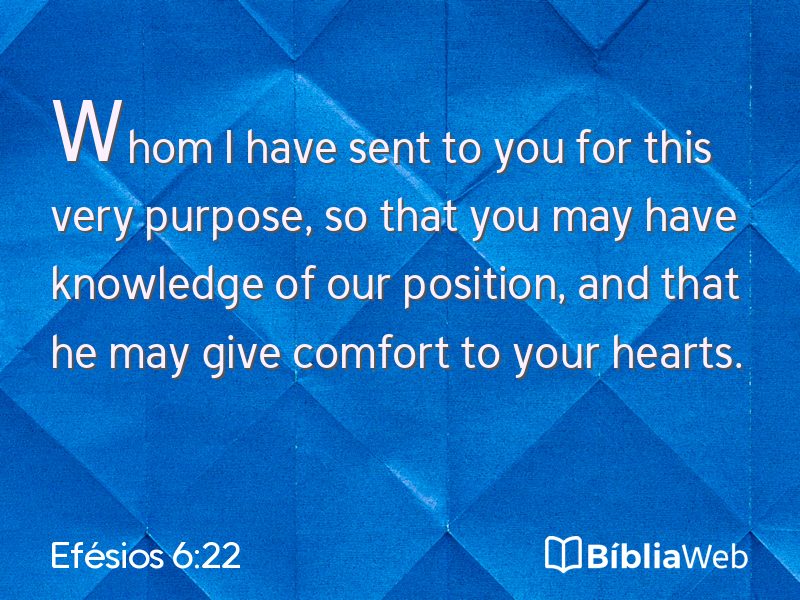 Whom I have sent to you for this very purpose, so that you may have knowledge of our position, and that he may give comfort to your hearts.

Efésios 6:22

BíbliaWeb